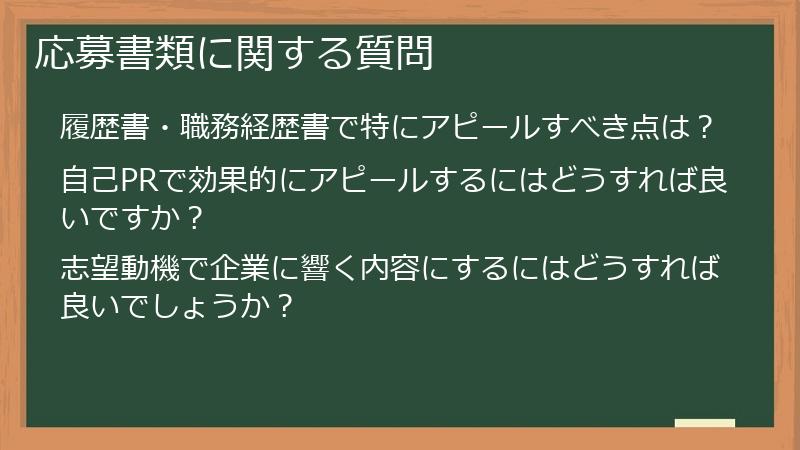 応募書類に関する質問

履歴書・職務経歴書で特にアピールすべき点は？

自己PRで効果的にアピールするにはどうすれば良いですか？

志望動機で企業に響く内容にするにはどうすれば良いでしょうか？